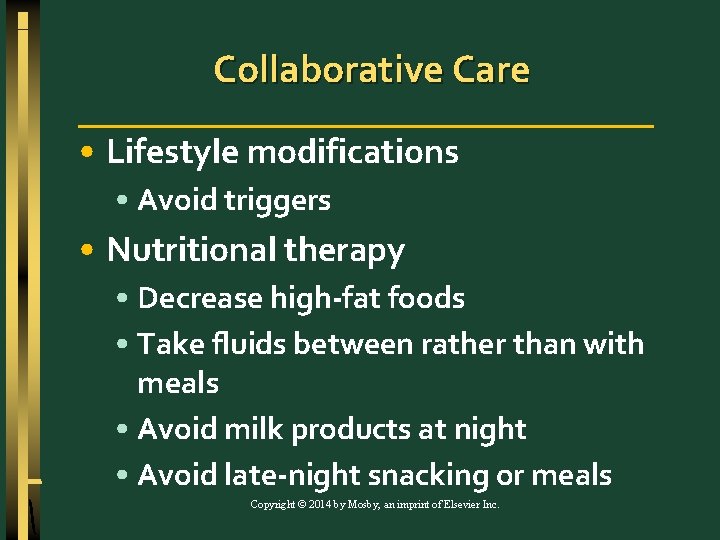 Collaborative Care

• Lifestyle modifications
• Avoid triggers
• Nutritional therapy
• Decrease high-fat foods
• Take fluids between rather than with meals
• Avoid milk products at night
• Avoid late-night snacking or meals

Copyright © 2014 by Mosby, an imprint of Elsevier Inc.